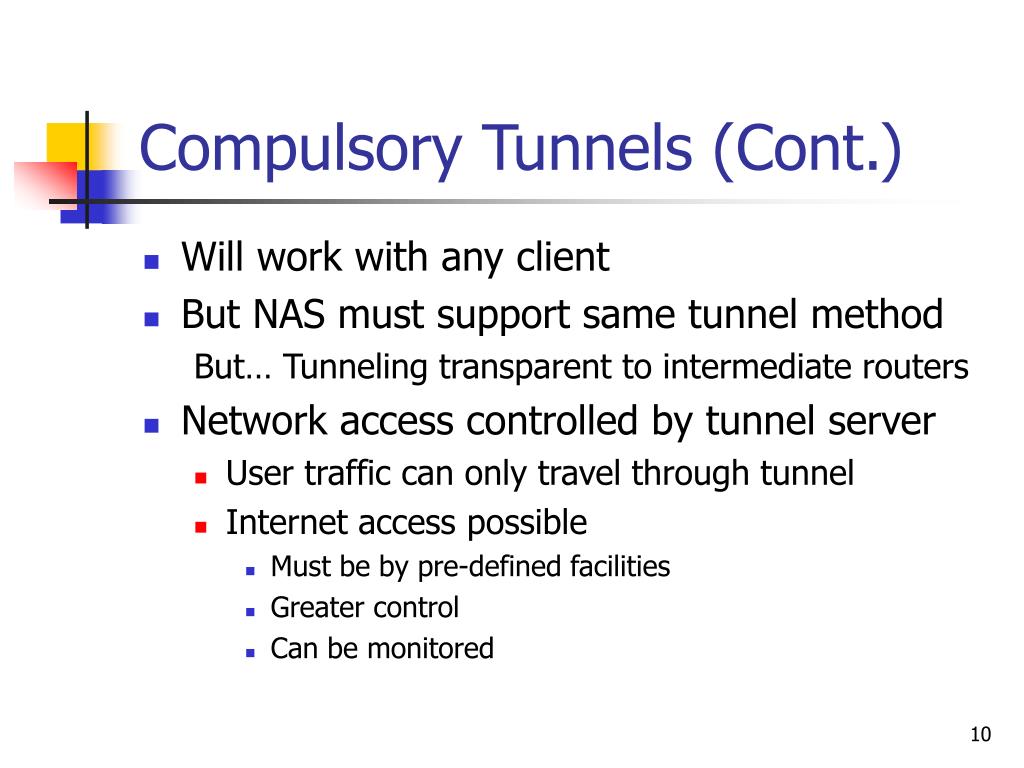 Compulsory Tunnels (Cont.)

- Will work with any client
- But NAS must support same tunnel method

But… Tunneling transparent to intermediate routers

- Network access controlled by tunnel server
  - User traffic can only travel through tunnel
  - Internet access possible
    - Must be by pre-defined facilities
    - Greater control
    - Can be monitored

10